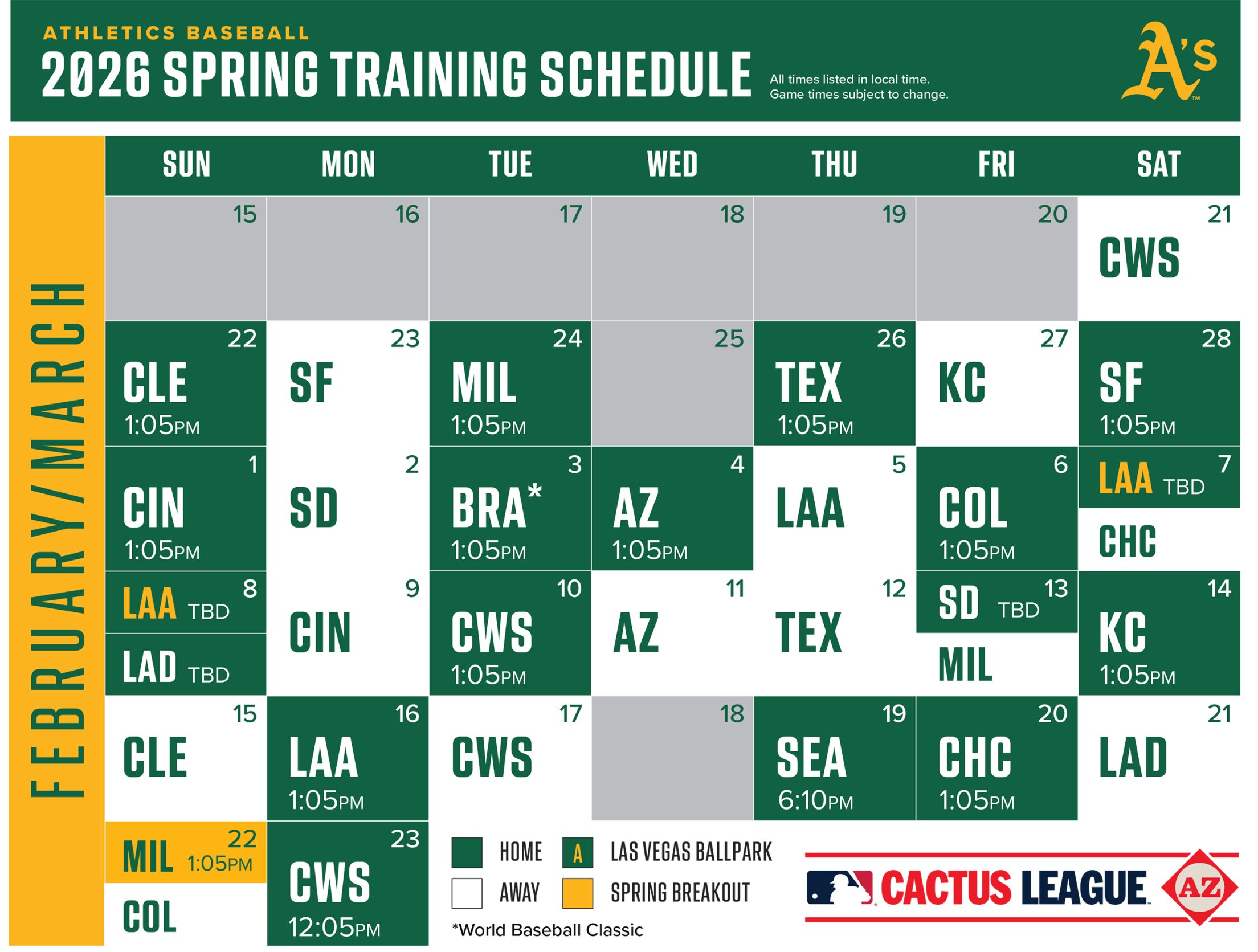 ATHLETICS BASEBALL
2026 SPRING TRAINING SCHEDULE

All times listed in local time.
Game times subject to change.

A's

FEBRUARY/MARCH

| SUN | MON | TUE | WED | THU | FRI | SAT |
|---|---|---|---|---|---|---|
| 15 | 16 | 17 | 18 | 19 | 20 | 21 CWS |
| 22 CLE 1:05PM | 23 SF | 24 MIL 1:05PM | 25 | 26 TEX 1:05PM | 27 KC | 28 SF 1:05PM |
| 1 CIN 1:05PM | 2 SD | 3 BRA* 1:05PM | 4 AZ 1:05PM | 5 LAA | 6 COL 1:05PM | 7 LAA TBD CHC |
| 8 LAA TBD LAD TBD | 9 CIN | 10 CWS 1:05PM | 11 AZ | 12 TEX | 13 SD TBD MIL | 14 KC 1:05PM |
| 15 CLE | 16 LAA 1:05PM | 17 CWS | 18 | 19 SEA 6:10PM | 20 CHC 1:05PM | 21 LAD |
| 22 MIL 1:05PM COL | 23 CWS 12:05PM | | | | | |

HOME
AWAY
A LAS VEGAS BALLPARK
SPRING BREAKOUT

*World Baseball Classic

CACTUS LEAGUE AZ